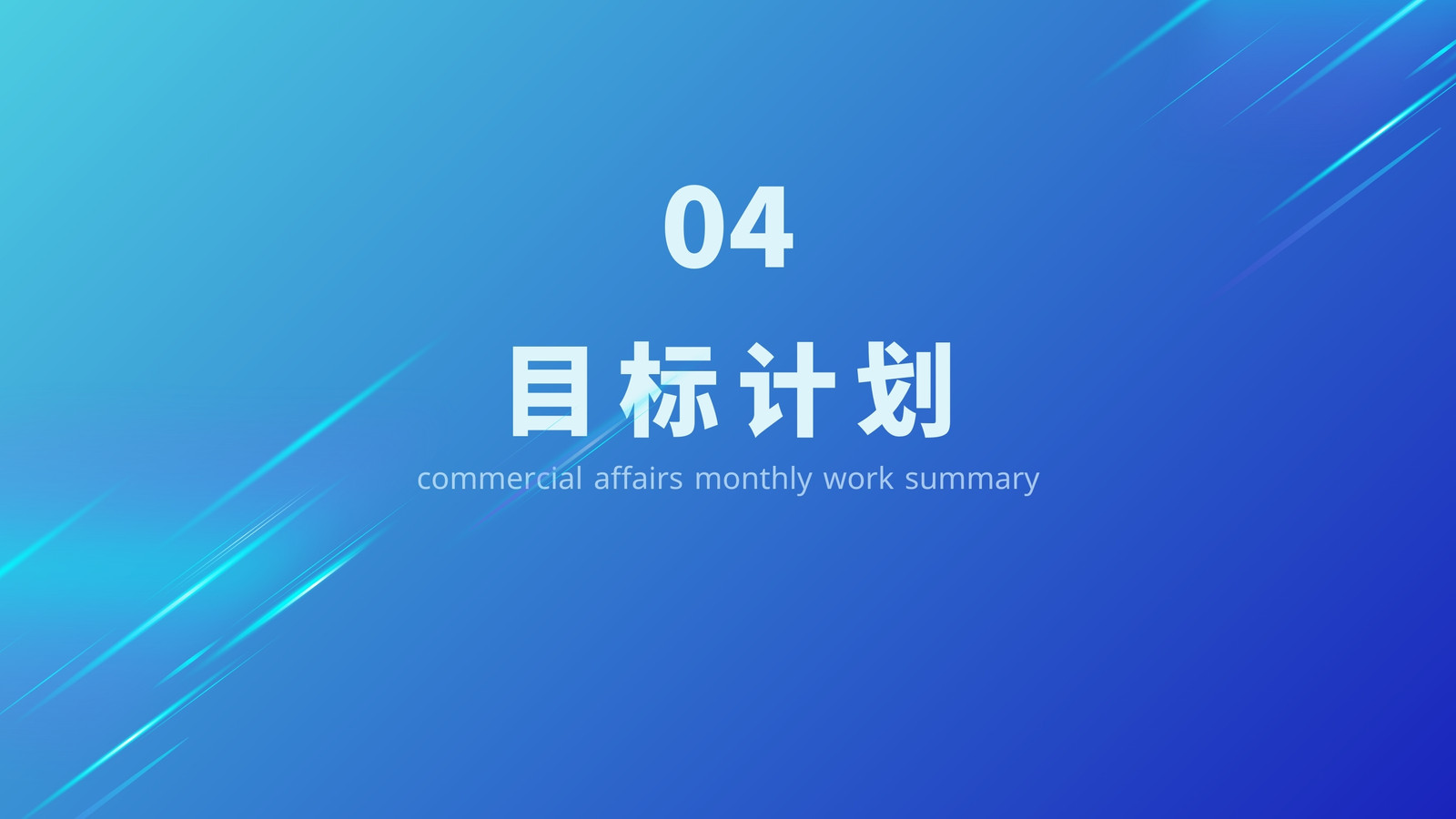 04

目标计划

commercial affairs monthly work summary